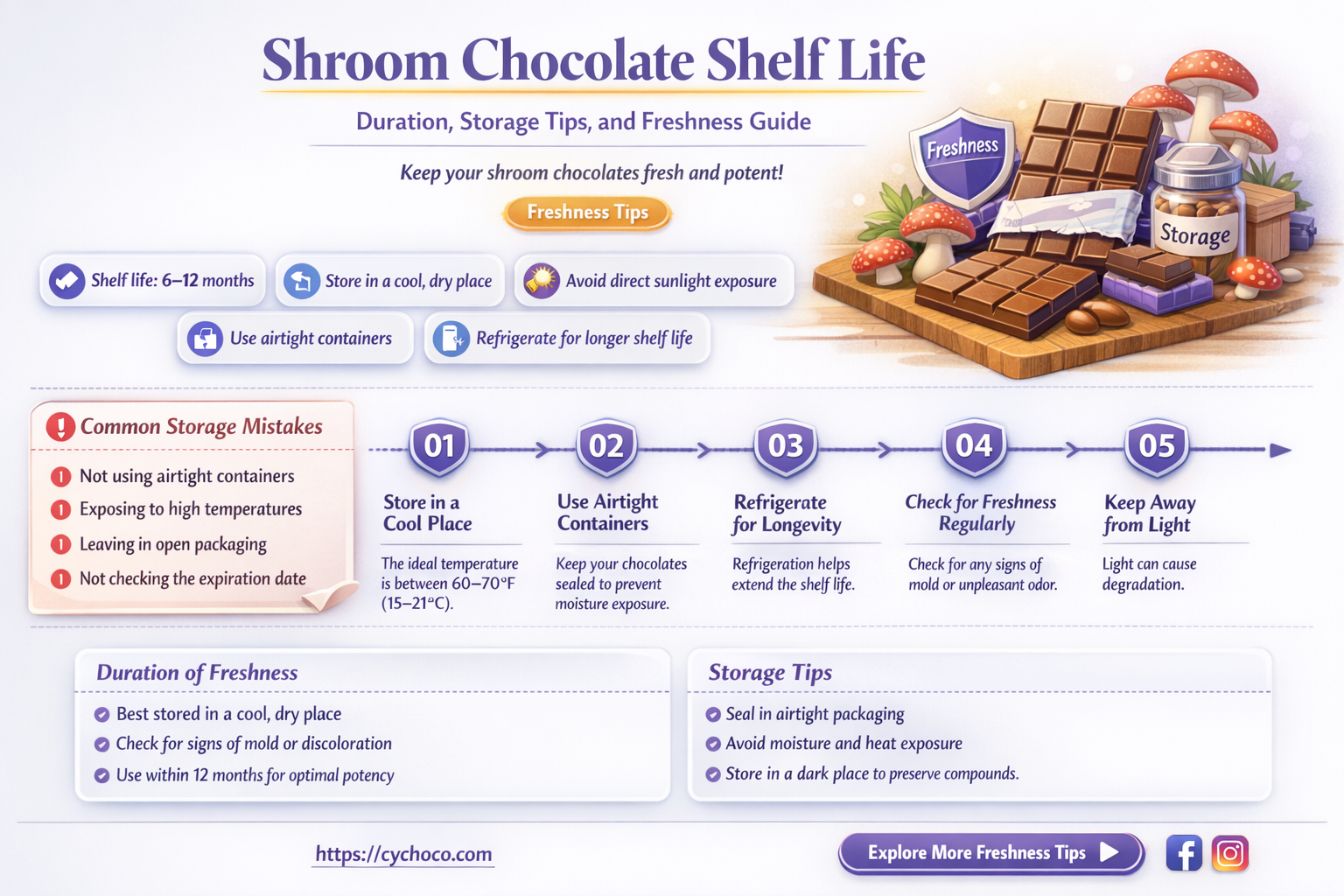 Shroom Chocolate Shelf Life

Duration, Storage Tips, and Freshness Guide

Keep your shroom chocolates fresh and potent!

Freshness Tips

Freshness

Storage

Shelf life: 6–12 months
Store in a cool, dry place
Avoid direct sunlight exposure
Use airtight containers
Refrigerate for longer shelf life

Common Storage Mistakes
Not using airtight containers
Exposing to high temperatures
Leaving in open packaging
Not checking the expiration date

01
Store in a Cool Place
The ideal temperature is between 60–70°F (15–21°C).

02
Use Airtight Containers
Keep your chocolates sealed to prevent moisture exposure.

03
Refrigerate for Longevity
Refrigeration helps extend the shelf life.

04
Check for Freshness Regularly
Check for any signs of mold or unpleasant odor.

05
Keep Away from Light
Light can cause degradation.

Duration of Freshness
Best stored in a cool, dry place
Check for signs of mold or discoloration
Use within 12 months for optimal potency

Storage Tips
Seal in airtight packaging
Avoid moisture and heat exposure
Store in a dark place to preserve compounds.

https://cychoco.com

Explore More Freshness Tips